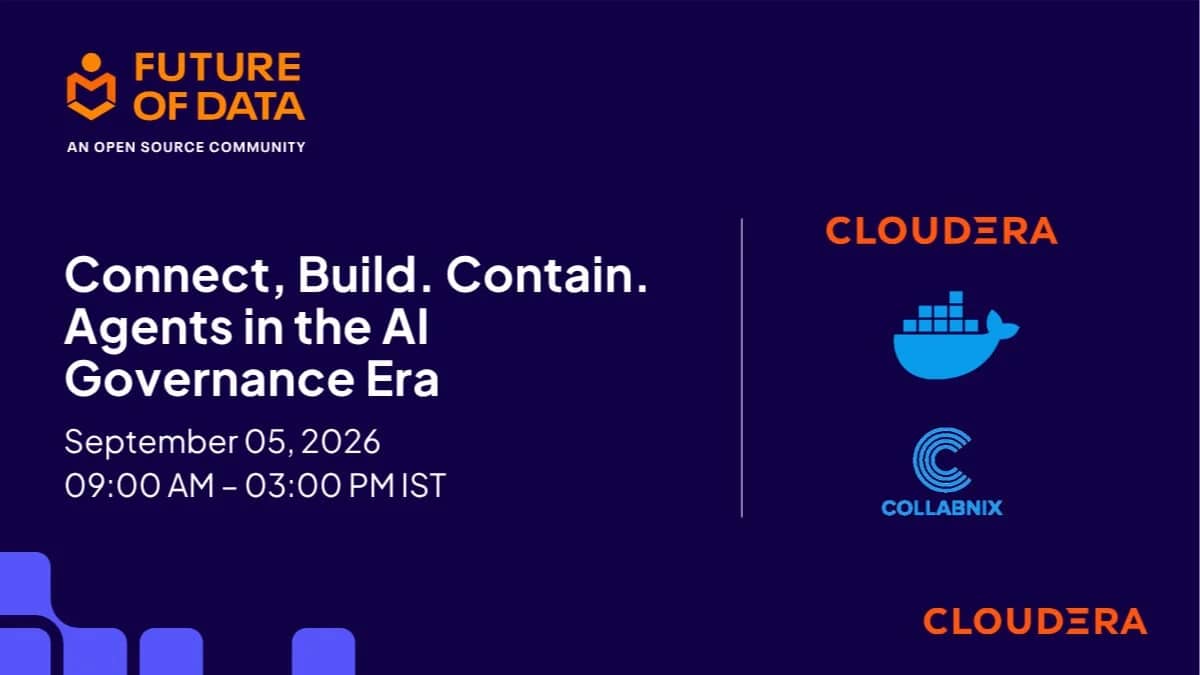 FUTURE OF DATA
AN OPEN SOURCE COMMUNITY

Connect, Build. Contain. Agents in the AI Governance Era

September 05, 2026
09:00 AM – 03:00 PM IST

CLOUDERA

COLLABNIX

CLOUDERA